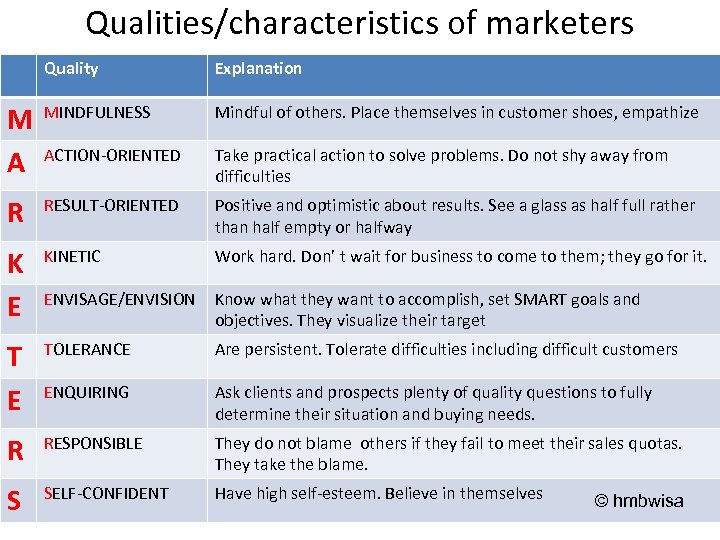 Qualities/characteristics of marketers

| | Quality | Explanation |
|---|---|---|
| M | MINDFULNESS | Mindful of others. Place themselves in customer shoes, empathize |
| A | ACTION-ORIENTED | Take practical action to solve problems. Do not shy away from difficulties |
| R | RESULT-ORIENTED | Positive and optimistic about results. See a glass as half full rather than half empty or halfway |
| K | KINETIC | Work hard. Don' t wait for business to come to them; they go for it. |
| E | ENVISAGE/ENVISION | Know what they want to accomplish, set SMART goals and objectives. They visualize their target |
| T | TOLERANCE | Are persistent. Tolerate difficulties including difficult customers |
| E | ENQUIRING | Ask clients and prospects plenty of quality questions to fully determine their situation and buying needs. |
| R | RESPONSIBLE | They do not blame others if they fail to meet their sales quotas. They take the blame. |
| S | SELF-CONFIDENT | Have high self-esteem. Believe in themselves © hmbwisa |